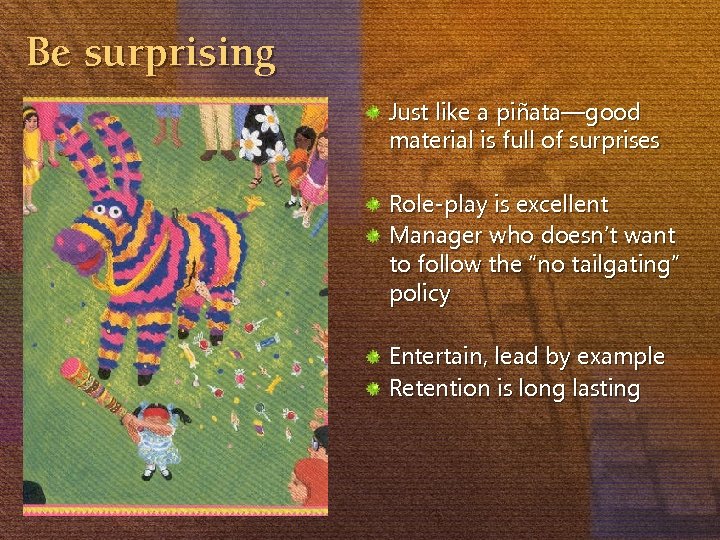 Be surprising

Just like a piñata—good material is full of surprises

Role-play is excellent

Manager who doesn't want to follow the "no tailgating" policy

Entertain, lead by example

Retention is long lasting